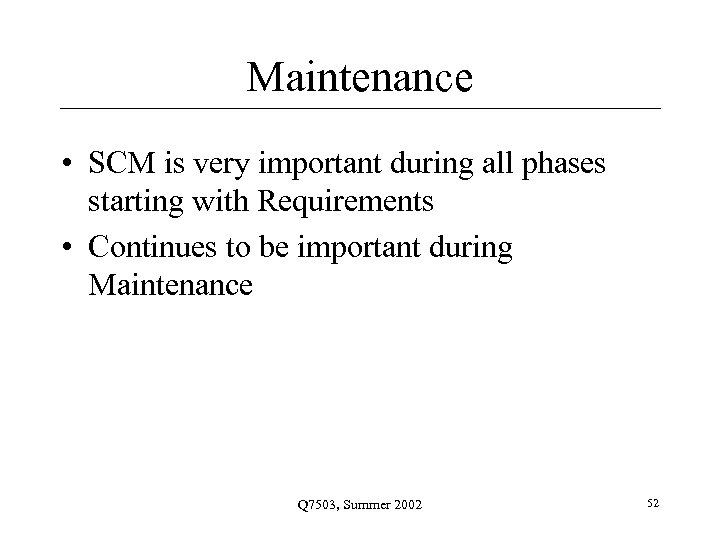 Maintenance

• SCM is very important during all phases starting with Requirements

• Continues to be important during Maintenance

Q7503, Summer 2002

52